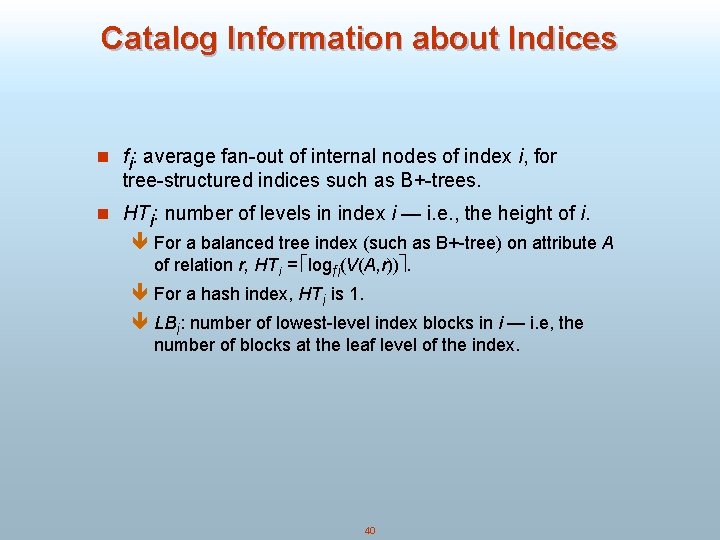 Catalog Information about Indices

$f_i$: average fan-out of internal nodes of index $i$, for tree-structured indices such as B+-trees.

$HT_i$: number of levels in index $i$ — i.e., the height of $i$.

For a balanced tree index (such as B+-tree) on attribute $A$ of relation $r$, $HT_i = \lceil \log_{f_i}(V(A,r)) \rceil$.

For a hash index, $HT_i$ is 1.

$LB_i$: number of lowest-level index blocks in $i$ — i.e, the number of blocks at the leaf level of the index.

40